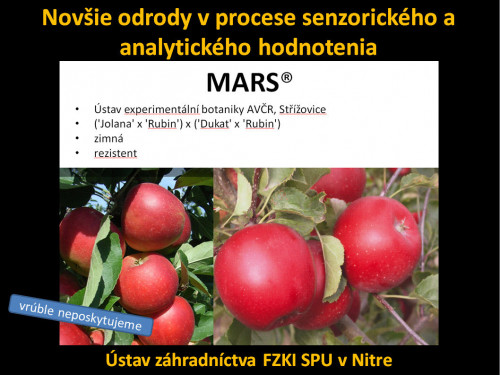 Novšie odrody v procese senzorického a analytického hodnotenia

MARS®

• Ústav experimentální botaniky AVČR, Střížovice
• ('Jolana' x 'Rubin') x ('Dukat' x 'Rubin')
• zimná
• rezistent

vrúble neposkytujeme

Ústav záhradníctva FZKI SPU v Nitre